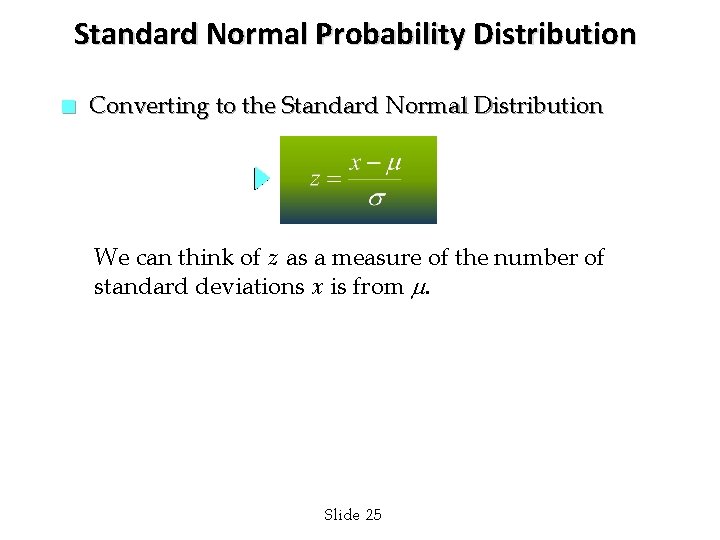 Standard Normal Probability Distribution

Converting to the Standard Normal Distribution

$z = \frac{x - \mu}{\sigma}$

We can think of $z$ as a measure of the number of standard deviations $x$ is from $\mu$.

Slide 25